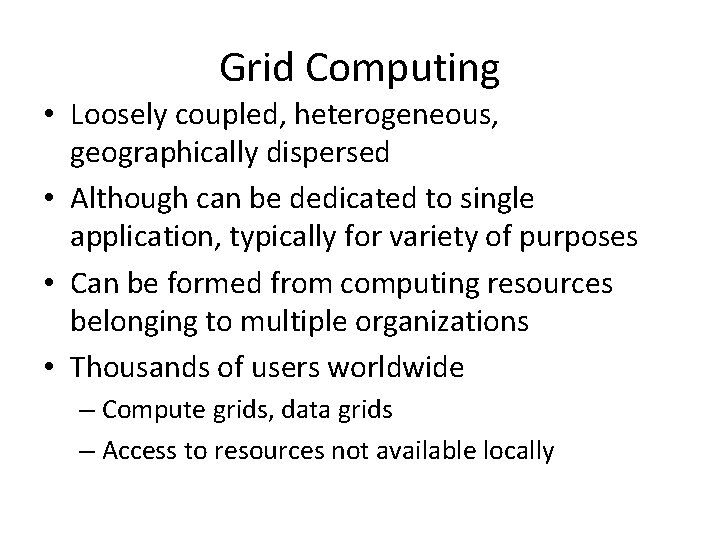 Grid Computing

• Loosely coupled, heterogeneous, geographically dispersed
• Although can be dedicated to single application, typically for variety of purposes
• Can be formed from computing resources belonging to multiple organizations
• Thousands of users worldwide
– Compute grids, data grids
– Access to resources not available locally